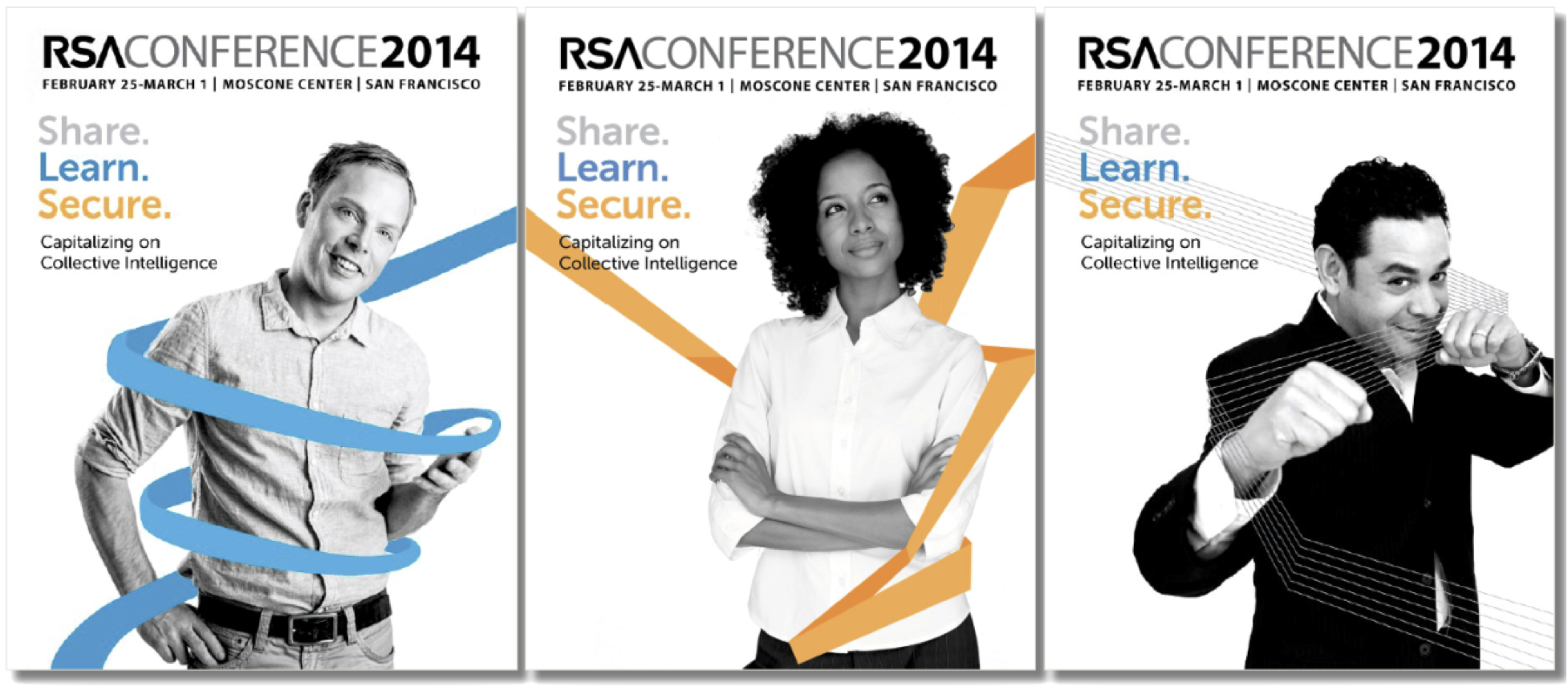 RSACONFERENCE2014
FEBRUARY 25-MARCH 1 | MOSCONE CENTER | SAN FRANCISCO

Share.
Learn.
Secure.

Capitalizing on Collective Intelligence

RSACONFERENCE2014
FEBRUARY 25-MARCH 1 | MOSCONE CENTER | SAN FRANCISCO

Share.
Learn.
Secure.

Capitalizing on Collective Intelligence

RSACONFERENCE2014
FEBRUARY 25-MARCH 1 | MOSCONE CENTER | SAN FRANCISCO

Share.
Learn.
Secure.

Capitalizing on Collective Intelligence